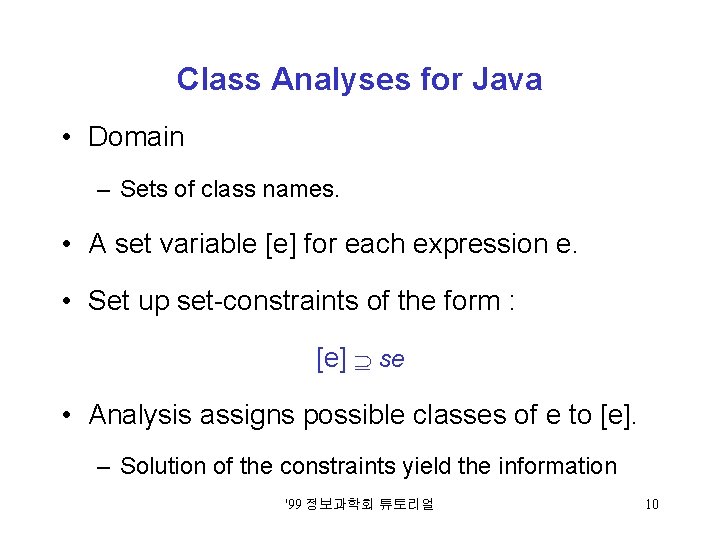 Class Analyses for Java

• Domain

– Sets of class names.

• A set variable [e] for each expression e.

• Set up set-constraints of the form :

$[e] \supseteq se$

• Analysis assigns possible classes of e to [e].

– Solution of the constraints yield the information

'99 정보과학회 튜토리얼

10